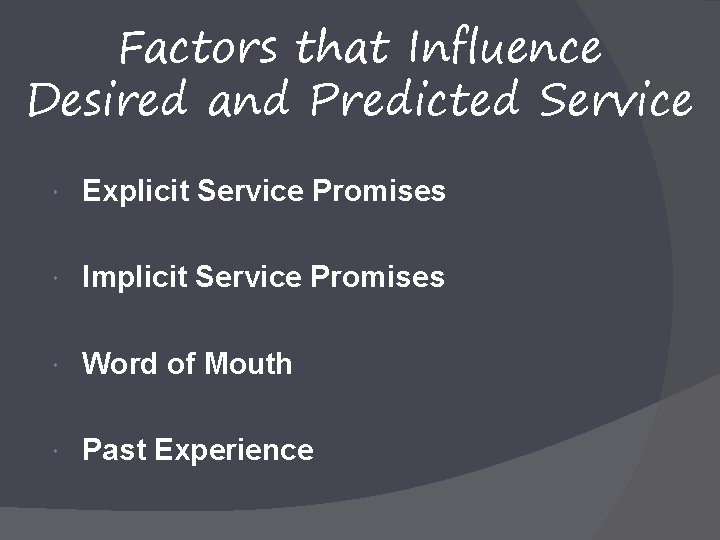 Factors that Influence Desired and Predicted Service

• Explicit Service Promises

• Implicit Service Promises

• Word of Mouth

• Past Experience